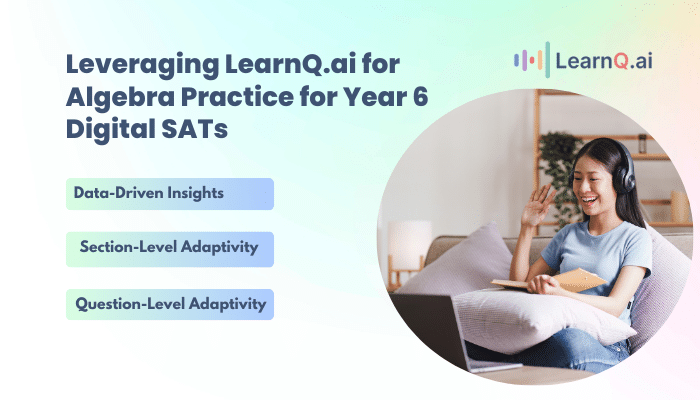 Leveraging LearnQ.ai for Algebra Practice for Year 6 Digital SATs

LearnQ.ai

Data-Driven Insights

Section-Level Adaptivity

Question-Level Adaptivity